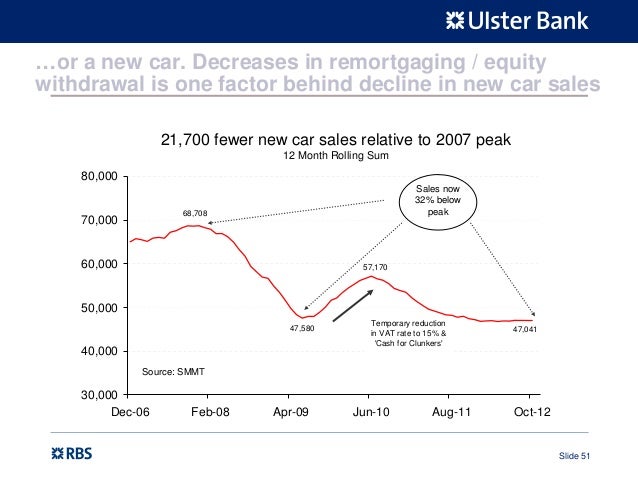 Ulster Bank

…or a new car. Decreases in remortgaging / equity withdrawal is one factor behind decline in new car sales

21,700 fewer new car sales relative to 2007 peak
12 Month Rolling Sum

80,000
70,000
60,000
50,000
40,000
30,000

68,708
Sales now 32% below peak
57,170
47,580
Temporary reduction in VAT rate to 15% & 'Cash for Clunkers'
47,041
Source: SMMT

Dec-06
Feb-08
Apr-09
Jun-10
Aug-11
Oct-12

RBS

Slide 51